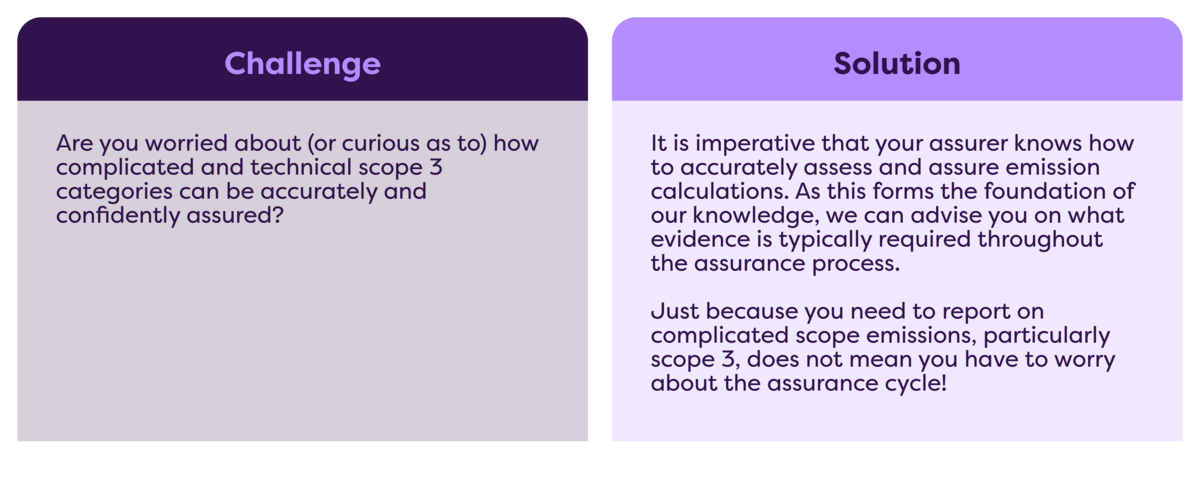 Challenge

Are you worried about (or curious as to) how complicated and technical scope 3 categories can be accurately and confidently assured?

Solution

It is imperative that your assurer knows how to accurately assess and assure emission calculations. As this forms the foundation of our knowledge, we can advise you on what evidence is typically required throughout the assurance process.

Just because you need to report on complicated scope emissions, particularly scope 3, does not mean you have to worry about the assurance cycle!